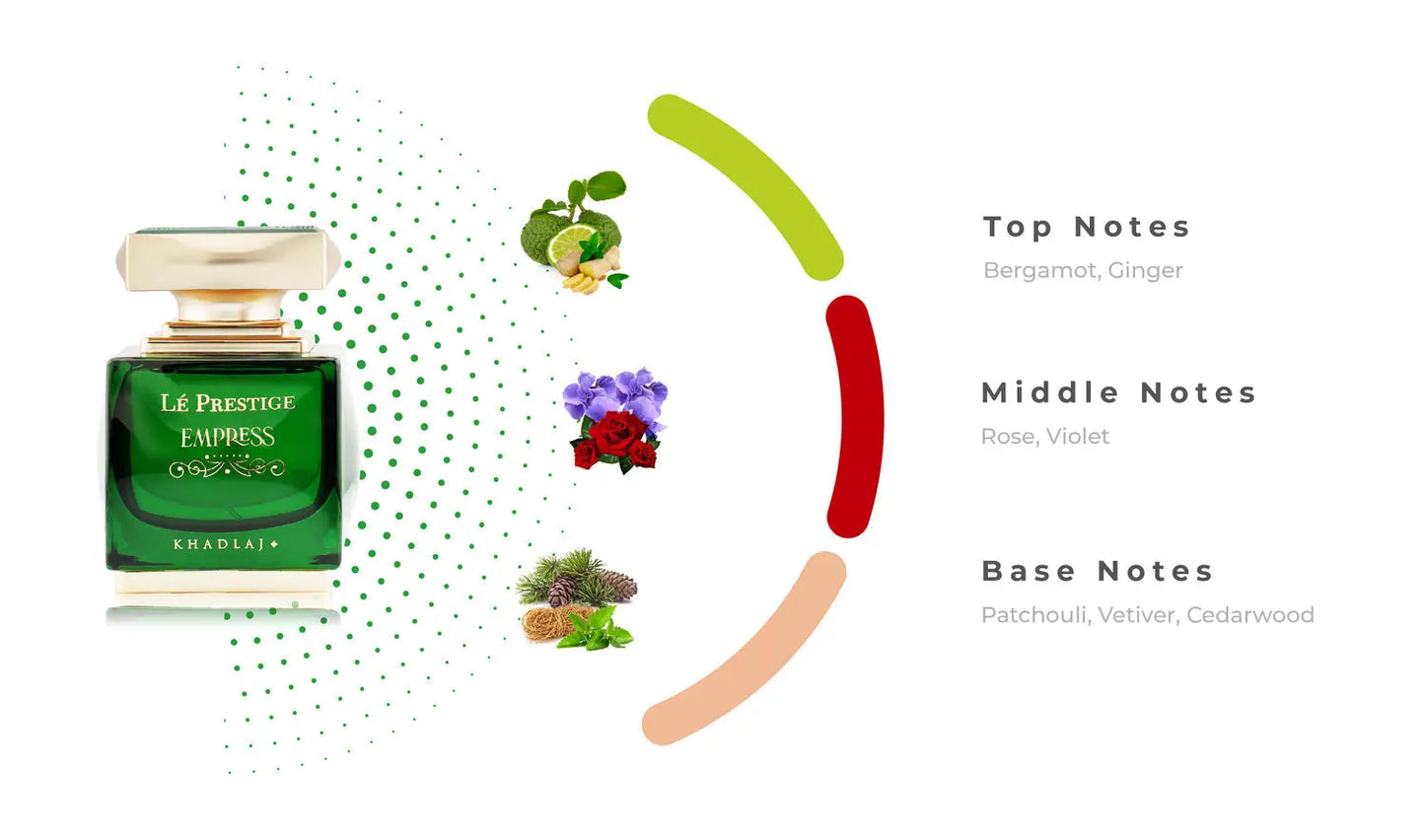 LÉ PRESTIGE
EMPRESS
KHADLAJ

Top Notes
Bergamot, Ginger

Middle Notes
Rose, Violet

Base Notes
Patchouli, Vetiver, Cedarwood